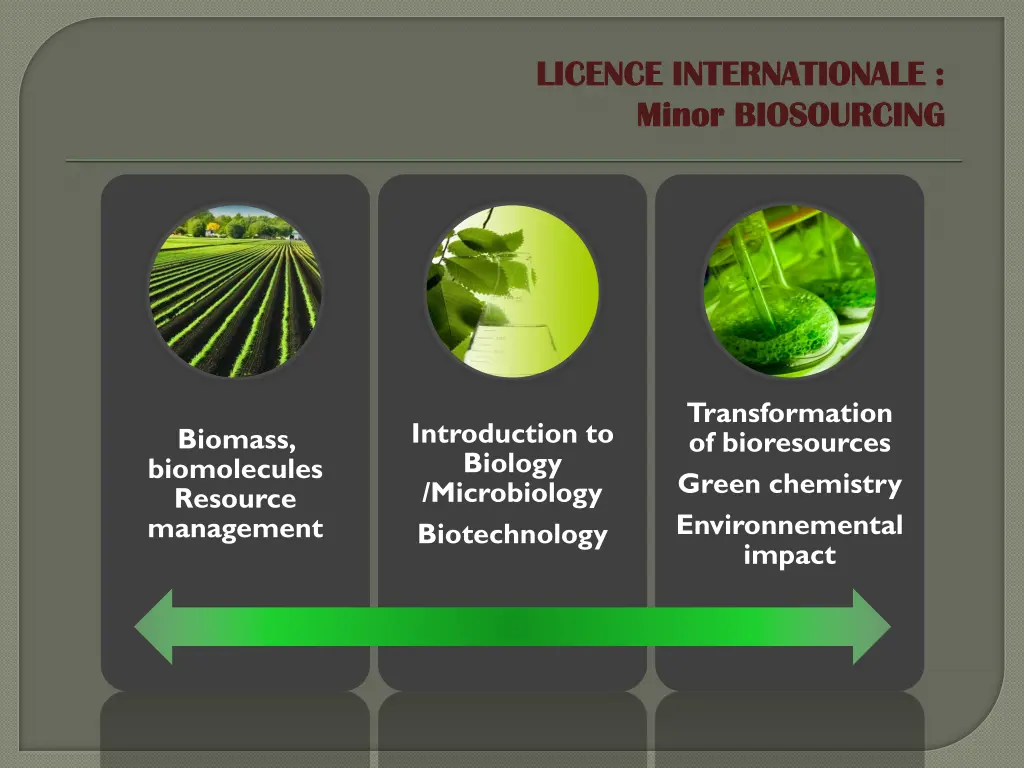 LICENCE INTERNATIONALE :
Minor BIOSOURCING

Biomass, biomolecules
Resource management

Introduction to Biology /Microbiology
Biotechnology

Transformation of bioresources
Green chemistry
Environnemental impact